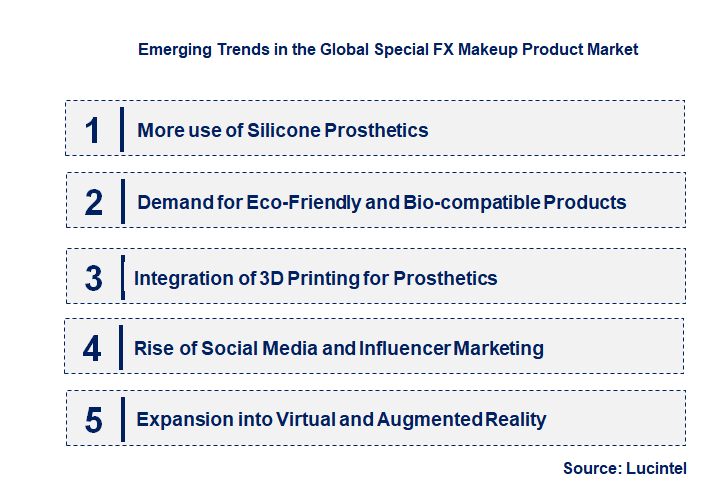 Emerging Trends in the Global Special FX Makeup Product Market

1 More use of Silicone Prosthetics

2 Demand for Eco-Friendly and Bio-compatible Products

3 Integration of 3D Printing for Prosthetics

4 Rise of Social Media and Influencer Marketing

5 Expansion into Virtual and Augmented Reality

Source: Lucintel